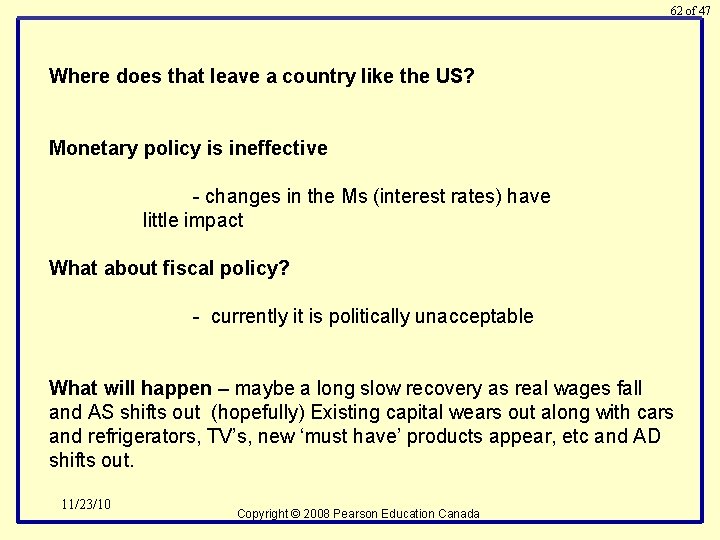 62 of 47

Where does that leave a country like the US?

Monetary policy is ineffective

- changes in the Ms (interest rates) have little impact

What about fiscal policy?

- currently it is politically unacceptable

What will happen – maybe a long slow recovery as real wages fall and AS shifts out (hopefully) Existing capital wears out along with cars and refrigerators, TV's, new 'must have' products appear, etc and AD shifts out.

11/23/10

Copyright © 2008 Pearson Education Canada